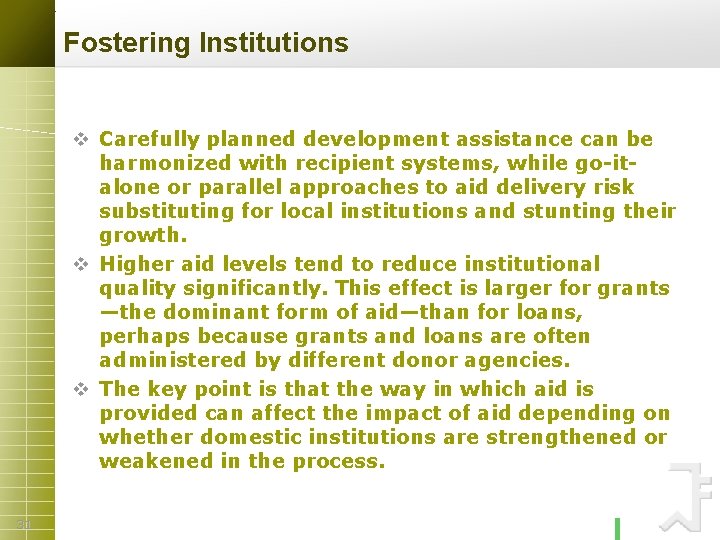 Fostering Institutions

❖ Carefully planned development assistance can be harmonized with recipient systems, while go-it-alone or parallel approaches to aid delivery risk substituting for local institutions and stunting their growth.

❖ Higher aid levels tend to reduce institutional quality significantly. This effect is larger for grants —the dominant form of aid—than for loans, perhaps because grants and loans are often administered by different donor agencies.

❖ The key point is that the way in which aid is provided can affect the impact of aid depending on whether domestic institutions are strengthened or weakened in the process.

30